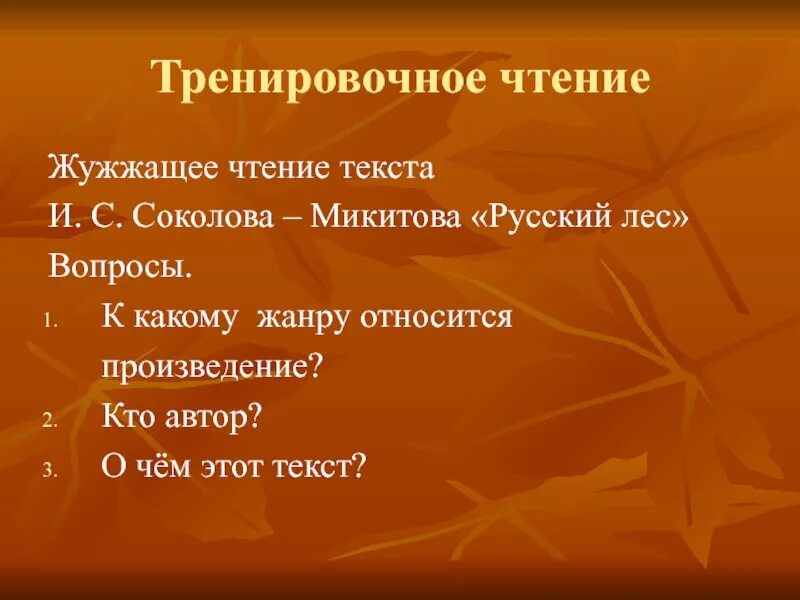 Тренировочное чтение

Жужжащее чтение текста
И. С. Соколова – Микитова «Русский лес»
Вопросы.
1. К какому  жанру относится произведение?
2. Кто автор?
3. О чём этот текст?